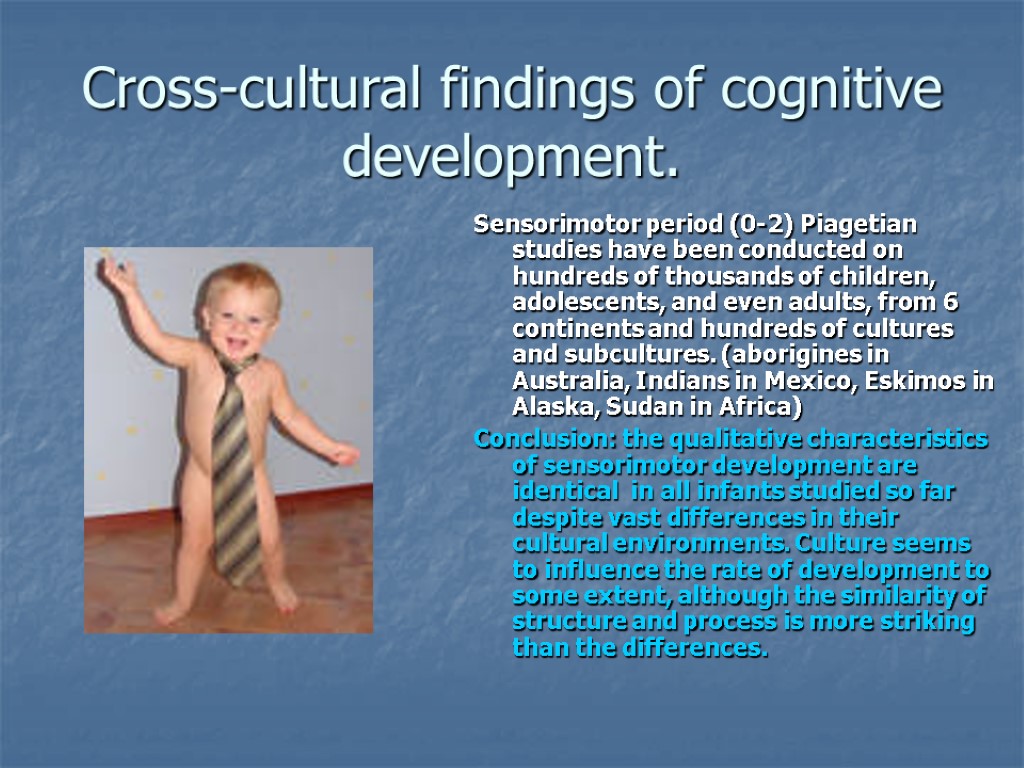 Cross-cultural findings of cognitive development.

Sensorimotor period (0-2) Piagetian studies have been conducted on hundreds of thousands of children, adolescents, and even adults, from 6 continents and hundreds of cultures and subcultures. (aborigines in Australia, Indians in Mexico, Eskimos in Alaska, Sudan in Africa)

Conclusion: the qualitative characteristics of sensorimotor development are identical in all infants studied so far despite vast differences in their cultural environments. Culture seems to influence the rate of development to some extent, although the similarity of structure and process is more striking than the differences.